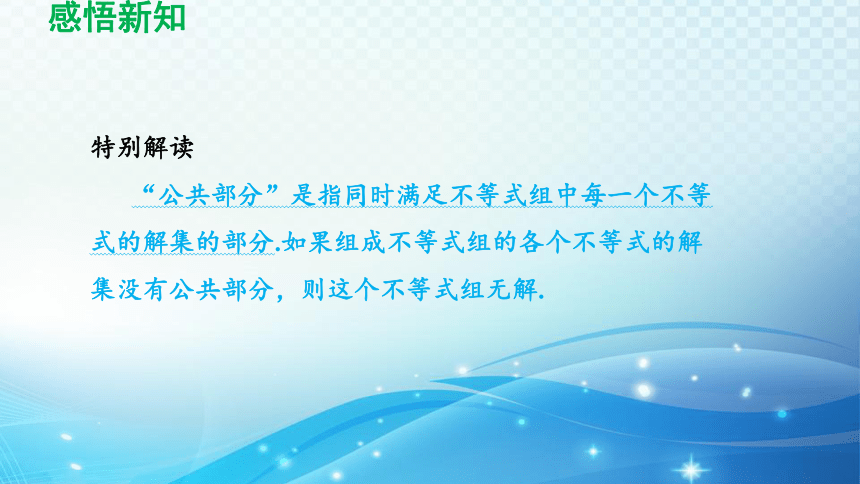 感悟新知

特别解读

“公共部分”是指同时满足不等式组中每一个不等式的解集的部分.如果组成不等式组的各个不等式的解集没有公共部分，则这个不等式组无解.